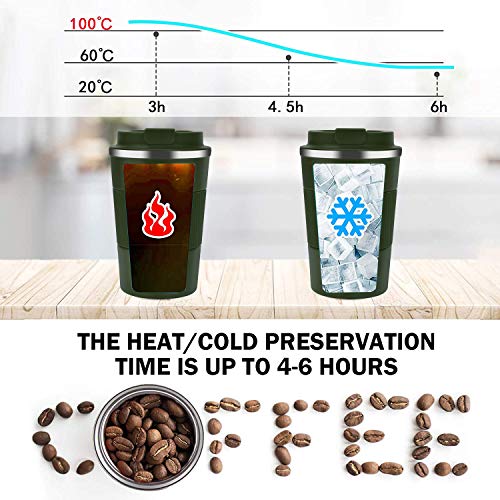 100℃
60℃
20℃
3h
4. 5h
6h

THE HEAT/COLD PRESERVATION TIME IS UP TO 4-6 HOURS

COFFEE